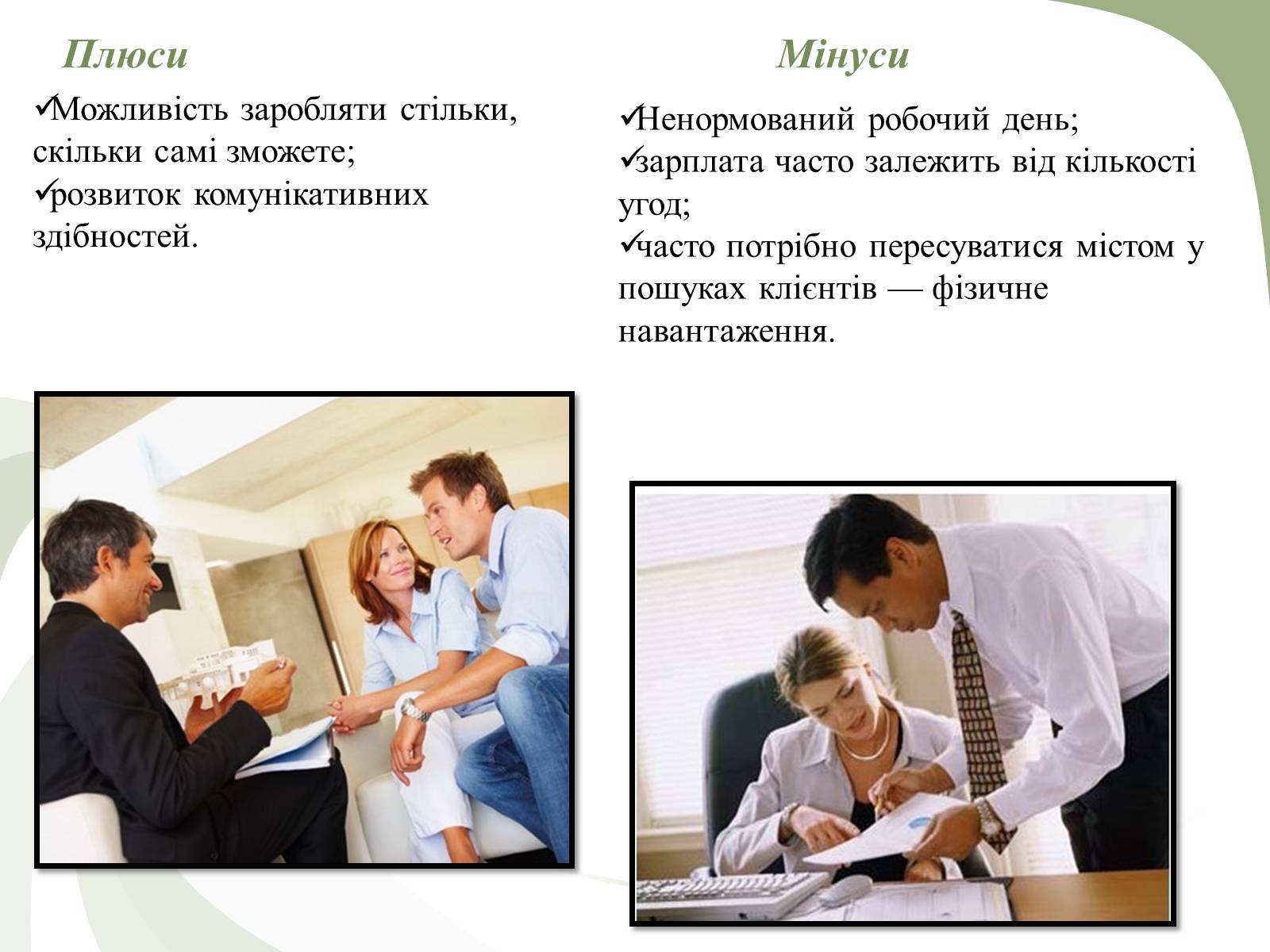 Плюси

✓Можливість заробляти стільки, скільки самі зможете;
✓розвиток комунікативних здібностей.

Мінуси

✓Ненормований робочий день;
✓зарплата часто залежить від кількості угод;
✓часто потрібно пересуватися містом у пошуках клієнтів — фізичне навантаження.